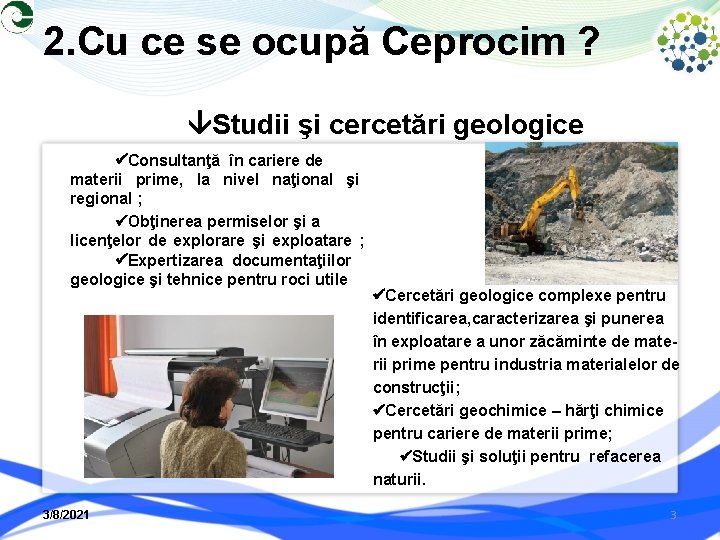 2.Cu ce se ocupă Ceprocim ?

↓Studii şi cercetări geologice

✔Consultanţă în cariere de materii prime, la nivel naţional şi regional ;

✔Obţinerea permiselor şi a licenţelor de explorare şi exploatare ;

✔Expertizarea documentaţiilor geologice şi tehnice pentru roci utile

✔Cercetări geologice complexe pentru identificarea,caracterizarea şi punerea în exploatare a unor zăcăminte de materii prime pentru industria materialelor de construcţii;

✔Cercetări geochimice – hărţi chimice pentru cariere de materii prime;

✔Studii şi soluţii pentru refacerea naturii.

3/8/2021

3